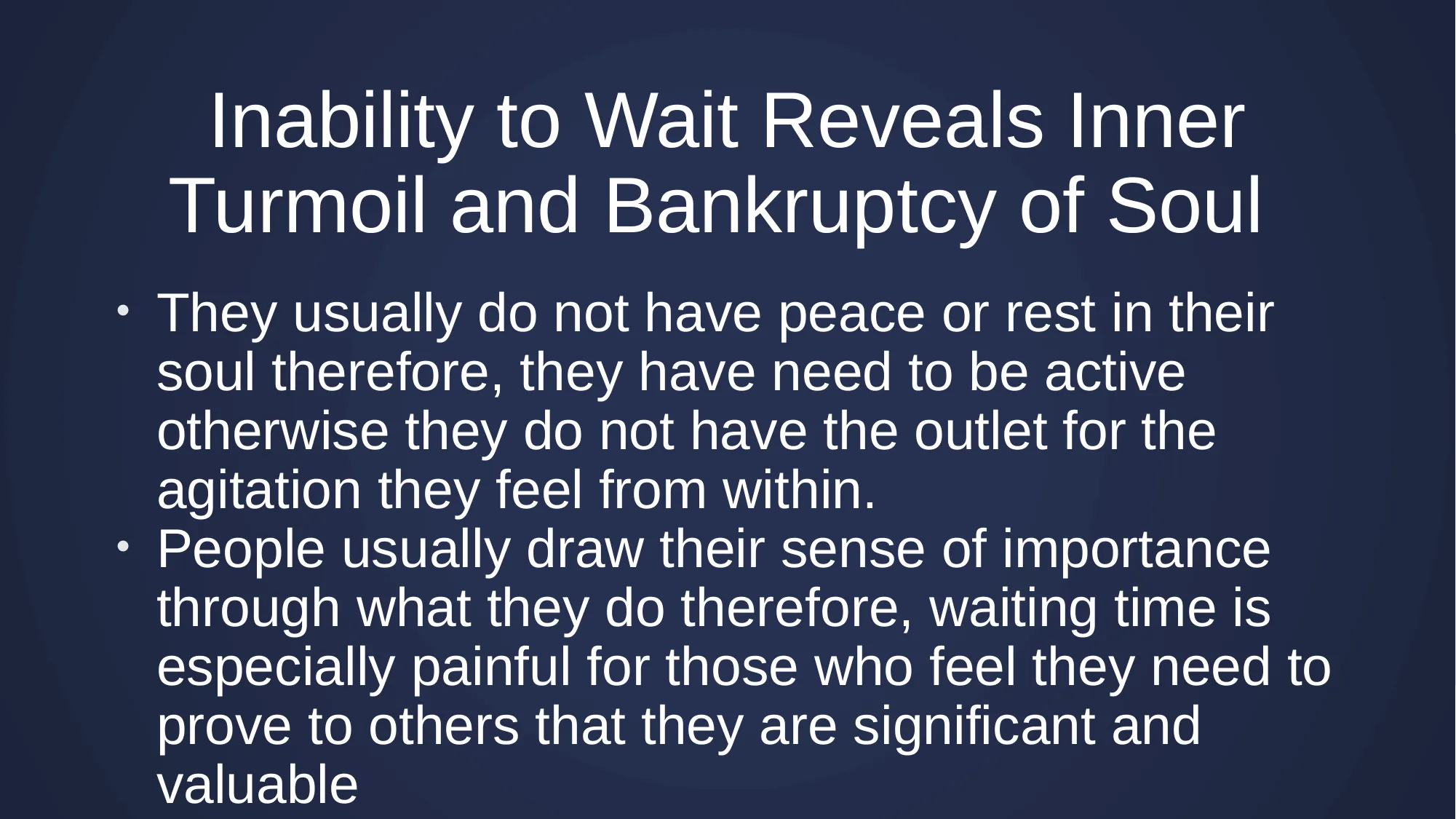 Inability to Wait Reveals Inner Turmoil and Bankruptcy of Soul

• They usually do not have peace or rest in their soul therefore, they have need to be active otherwise they do not have the outlet for the agitation they feel from within.
• People usually draw their sense of importance through what they do therefore, waiting time is especially painful for those who feel they need to prove to others that they are significant and valuable